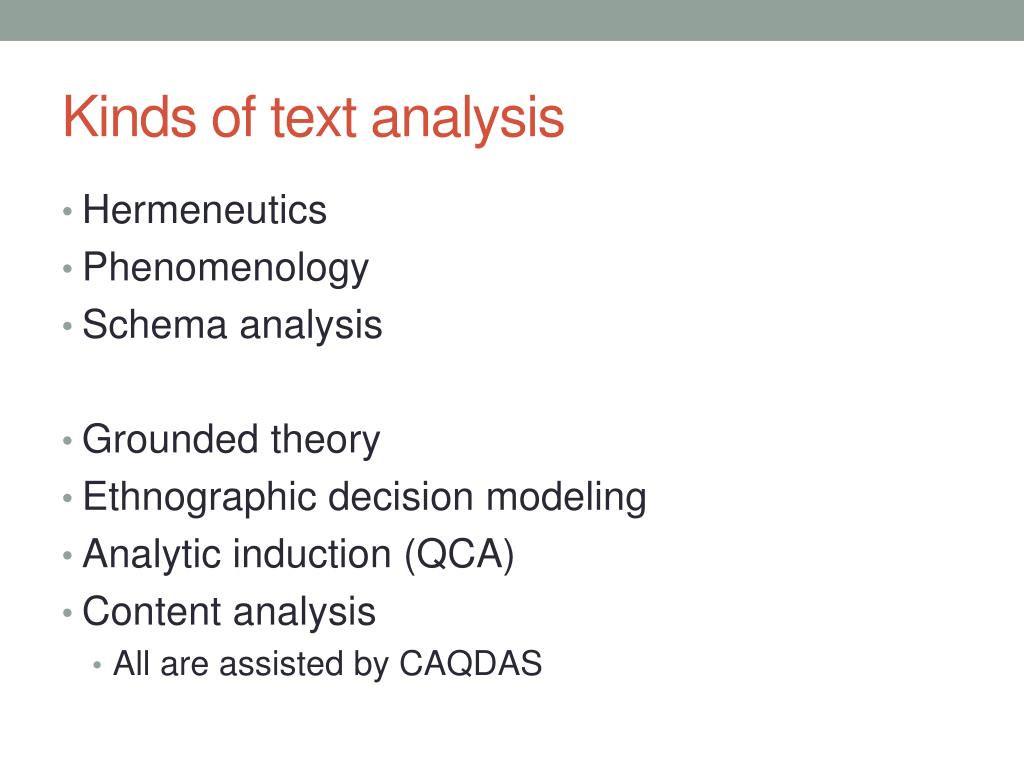 Kinds of text analysis

• Hermeneutics
• Phenomenology
• Schema analysis

• Grounded theory
• Ethnographic decision modeling
• Analytic induction (QCA)
• Content analysis
  • All are assisted by CAQDAS